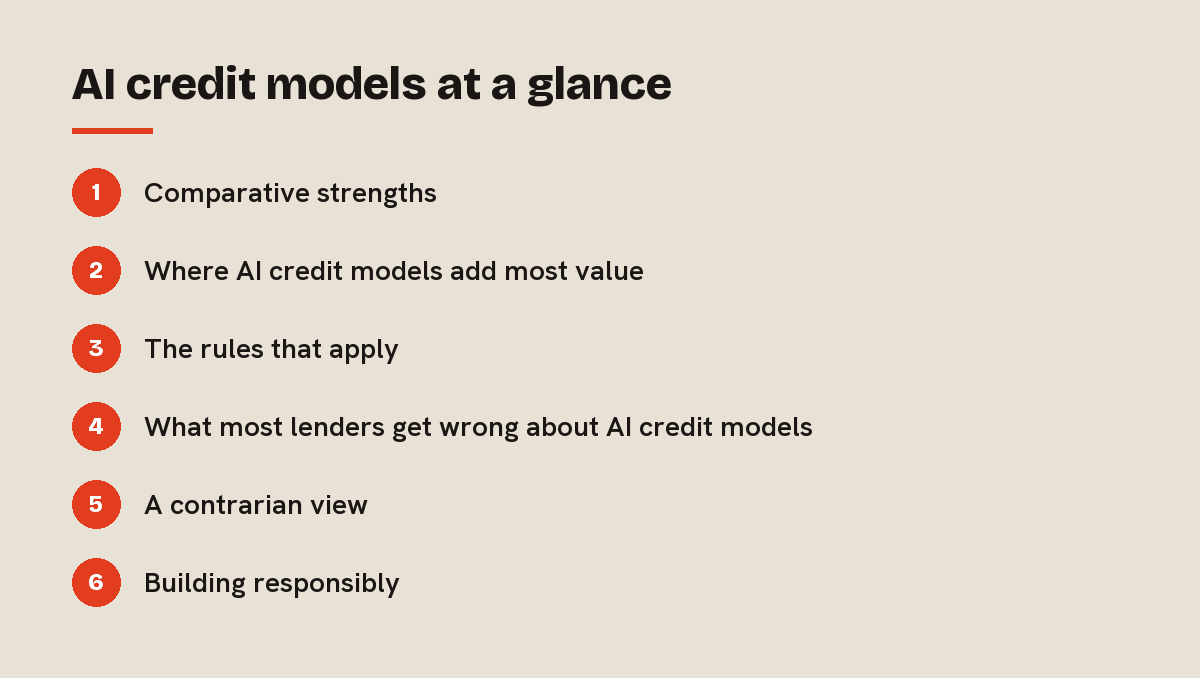 AI credit models at a glance

1 Comparative strengths

2 Where AI credit models add most value

3 The rules that apply

4 What most lenders get wrong about AI credit models

5 A contrarian view

6 Building responsibly